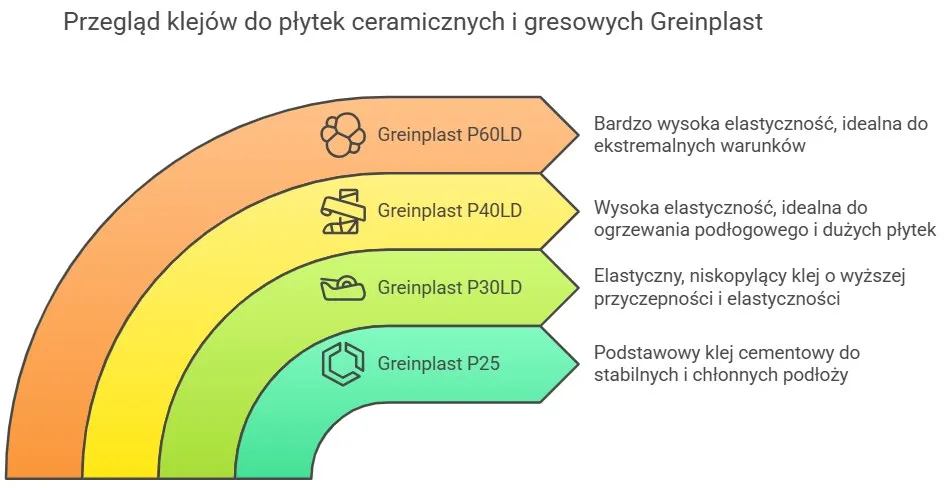 Przegląd klejów do płytek ceramicznych i gresowych Greinplast

Greinplast P60LD

Bardzo wysoka elastyczność, idealna do ekstremalnych warunków

Greinplast P40LD

Wysoka elastyczność, idealna do ogrzewania podłogowego i dużych płytek

Greinplast P30LD

Elastyczny, niskopylący klej o wyższej przyczepności i elastyczności

Greinplast P25

Podstawowy klej cementowy do stabilnych i chłonnych podłoży